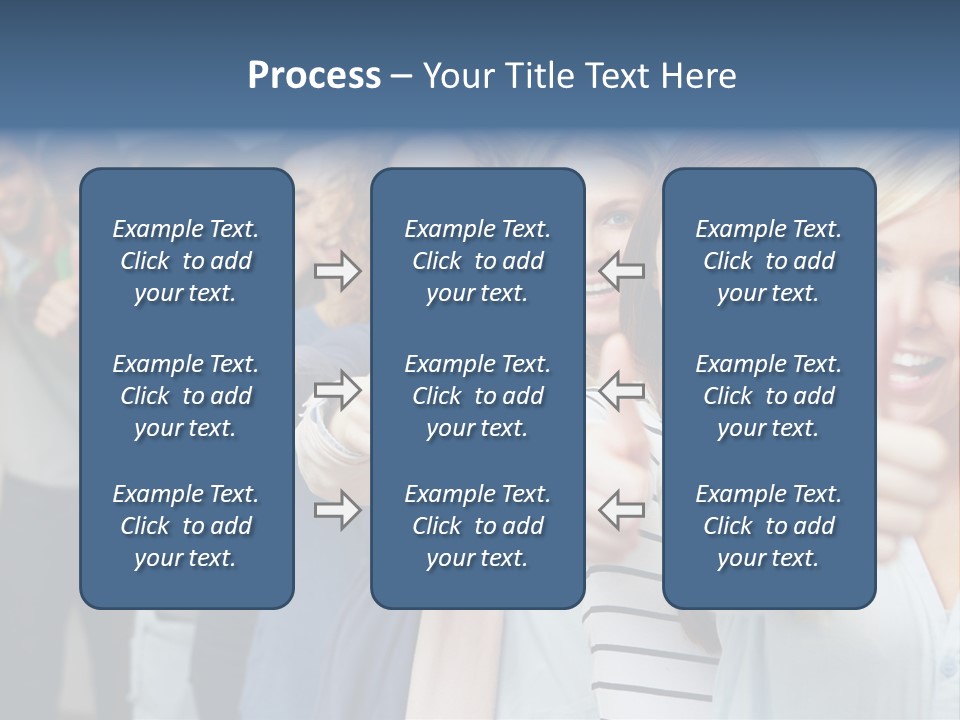 Process – Your Title Text Here

Example Text. Click to add your text.

Example Text. Click to add your text.

Example Text. Click to add your text.

Example Text. Click to add your text.

Example Text. Click to add your text.

Example Text. Click to add your text.

Example Text. Click to add your text.

Example Text. Click to add your text.

Example Text. Click to add your text.